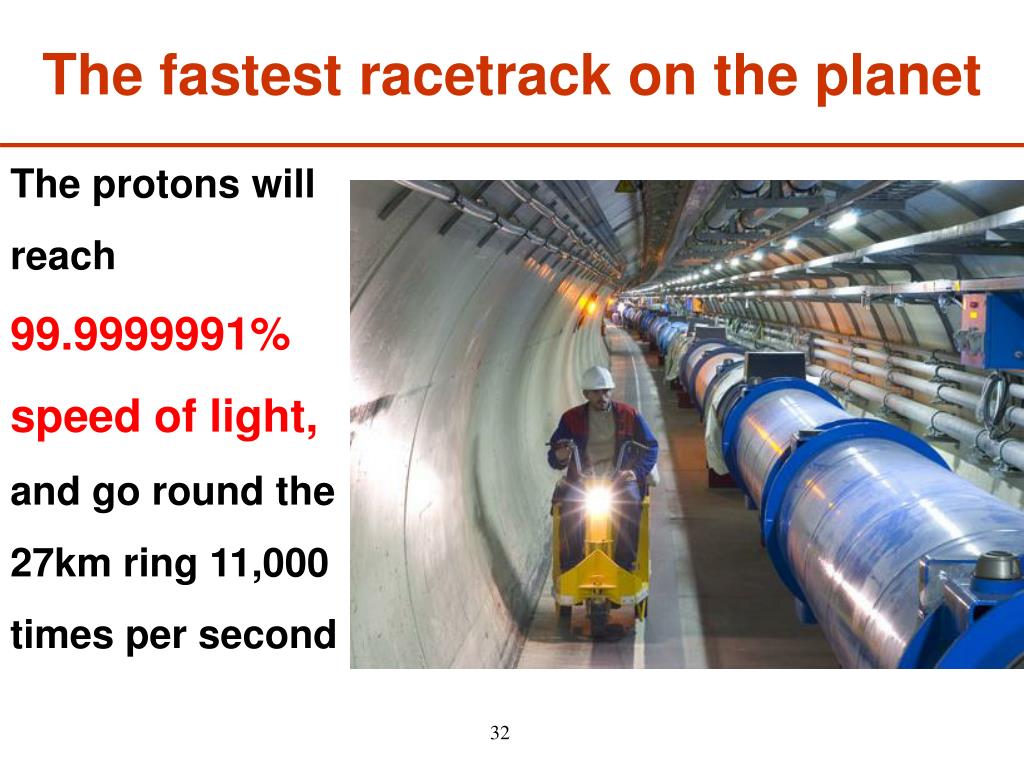 The fastest racetrack on the planet

The protons will reach 99.9999991% speed of light, and go round the 27km ring 11,000 times per second

32